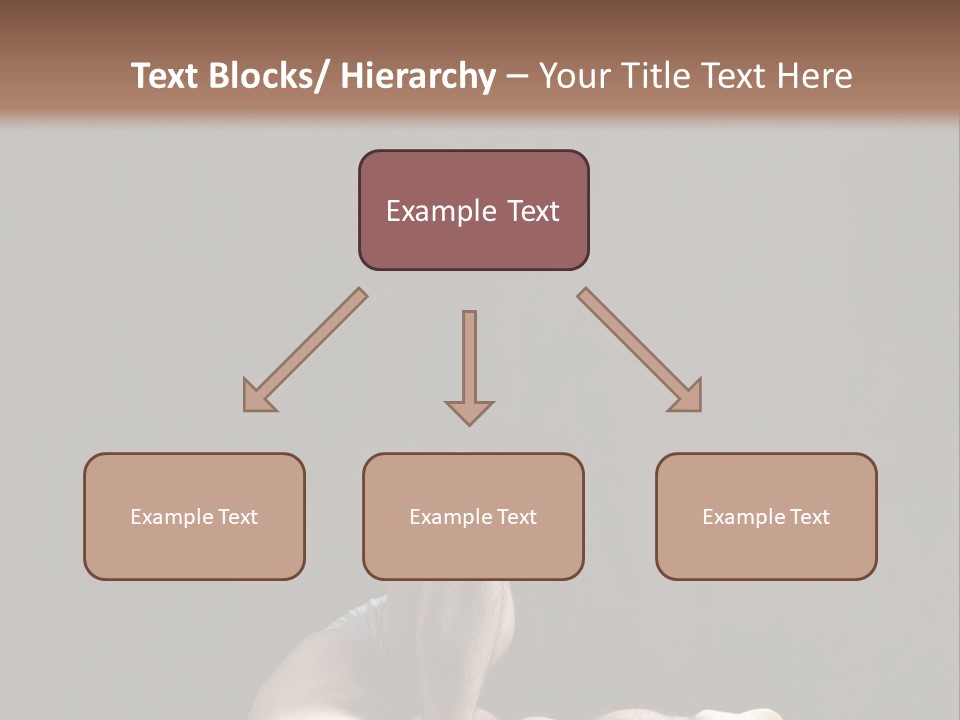 Text Blocks/ Hierarchy – Your Title Text Here

Example Text

Example Text

Example Text

Example Text